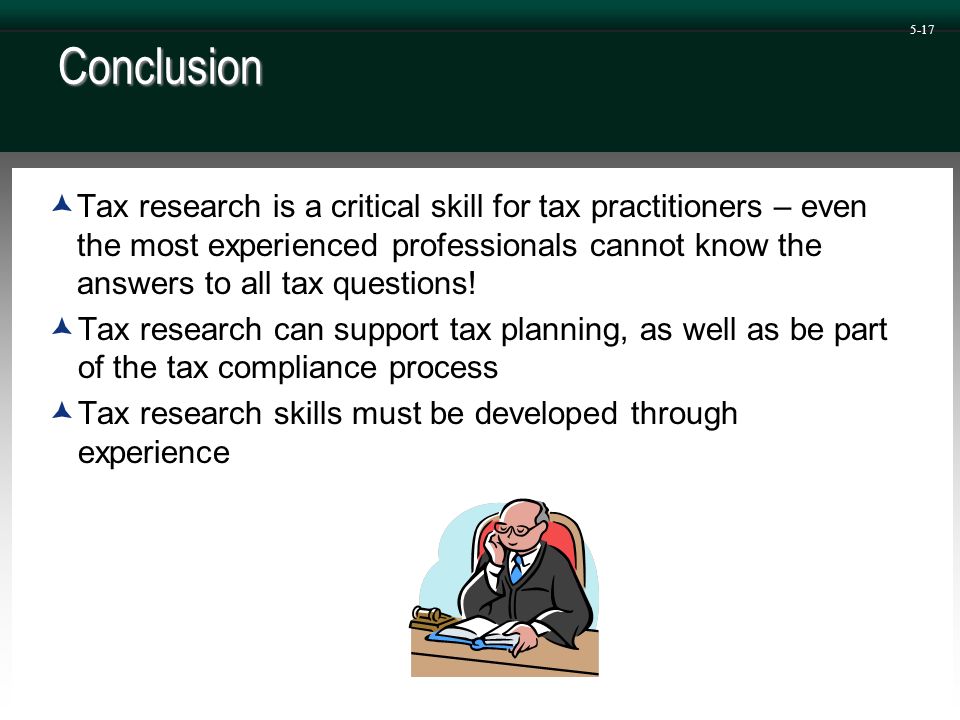 5-17

Conclusion

Tax research is a critical skill for tax practitioners – even the most experienced professionals cannot know the answers to all tax questions!

Tax research can support tax planning, as well as be part of the tax compliance process

Tax research skills must be developed through experience